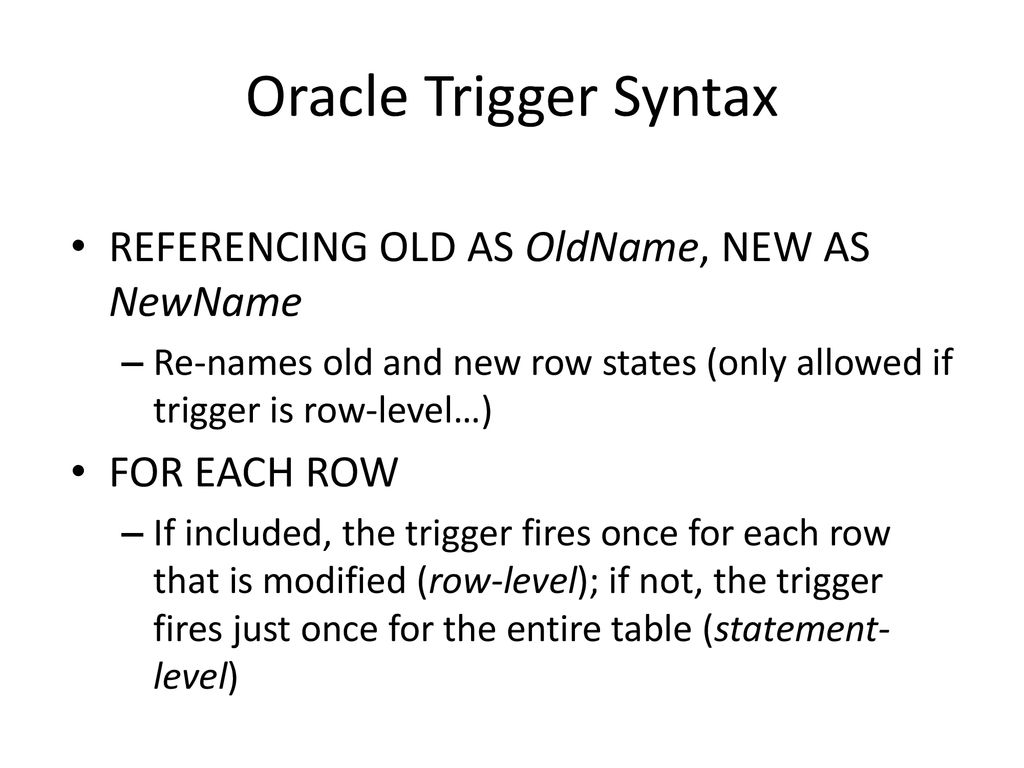 Oracle Trigger Syntax

• REFERENCING OLD AS OldName, NEW AS NewName

– Re-names old and new row states (only allowed if trigger is row-level…)

• FOR EACH ROW

– If included, the trigger fires once for each row that is modified (row-level); if not, the trigger fires just once for the entire table (statement-level)